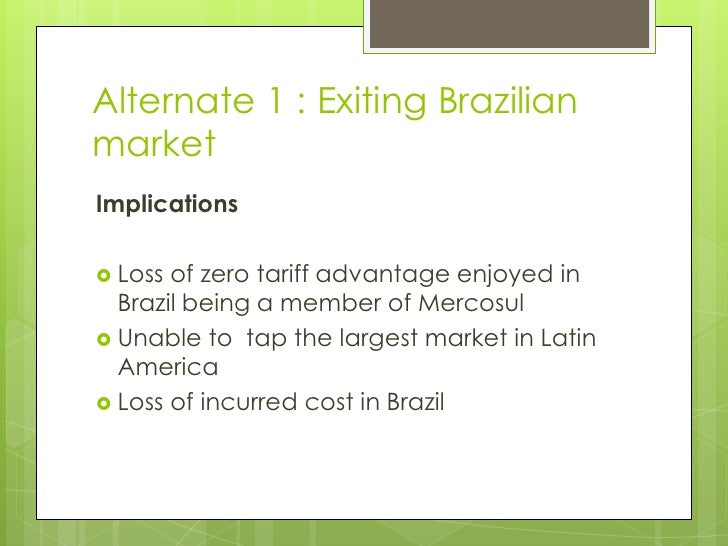 Alternate 1 : Exiting Brazilian market

Implications

Loss of zero tariff advantage enjoyed in Brazil being a member of Mercosul

Unable to  tap the largest market in Latin America

Loss of incurred cost in Brazil